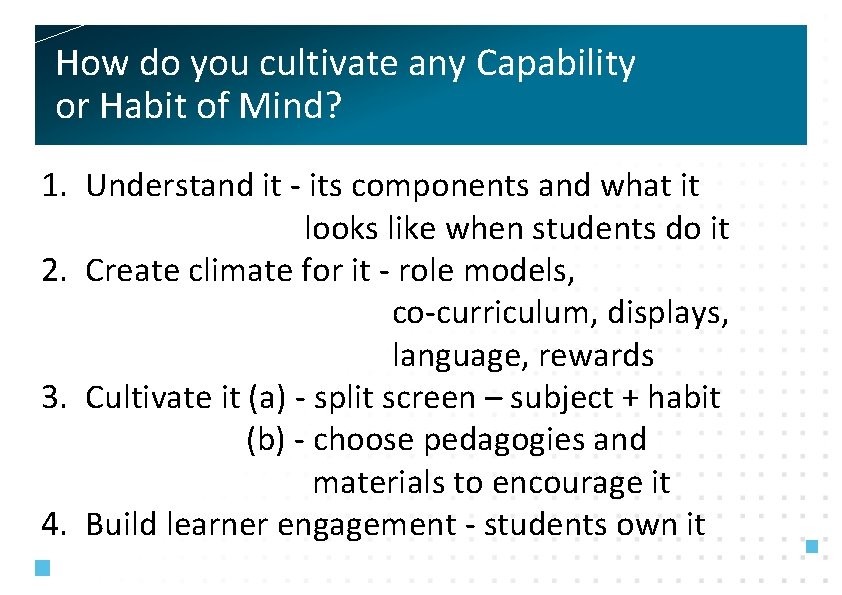 How do you cultivate any Capability or Habit of Mind?

1. Understand it - its components and what it looks like when students do it
2. Create climate for it - role models, co-curriculum, displays, language, rewards
3. Cultivate it (a) - split screen – subject + habit
(b) - choose pedagogies and materials to encourage it
4. Build learner engagement - students own it